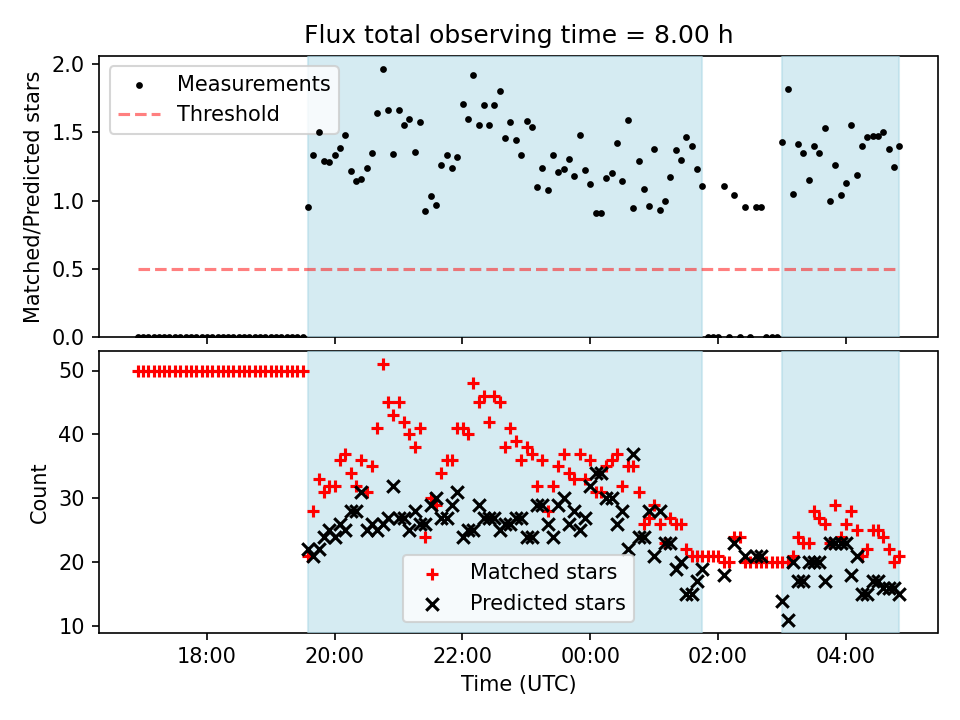 Flux total observing time = 8.00 h

Matched/Predicted stars

2.0
1.5
1.0
0.5
0.0

Measurements
Threshold

Count

50
40
30
20
10

Matched stars
Predicted stars

18:00
20:00
22:00
00:00
02:00
04:00

Time (UTC)